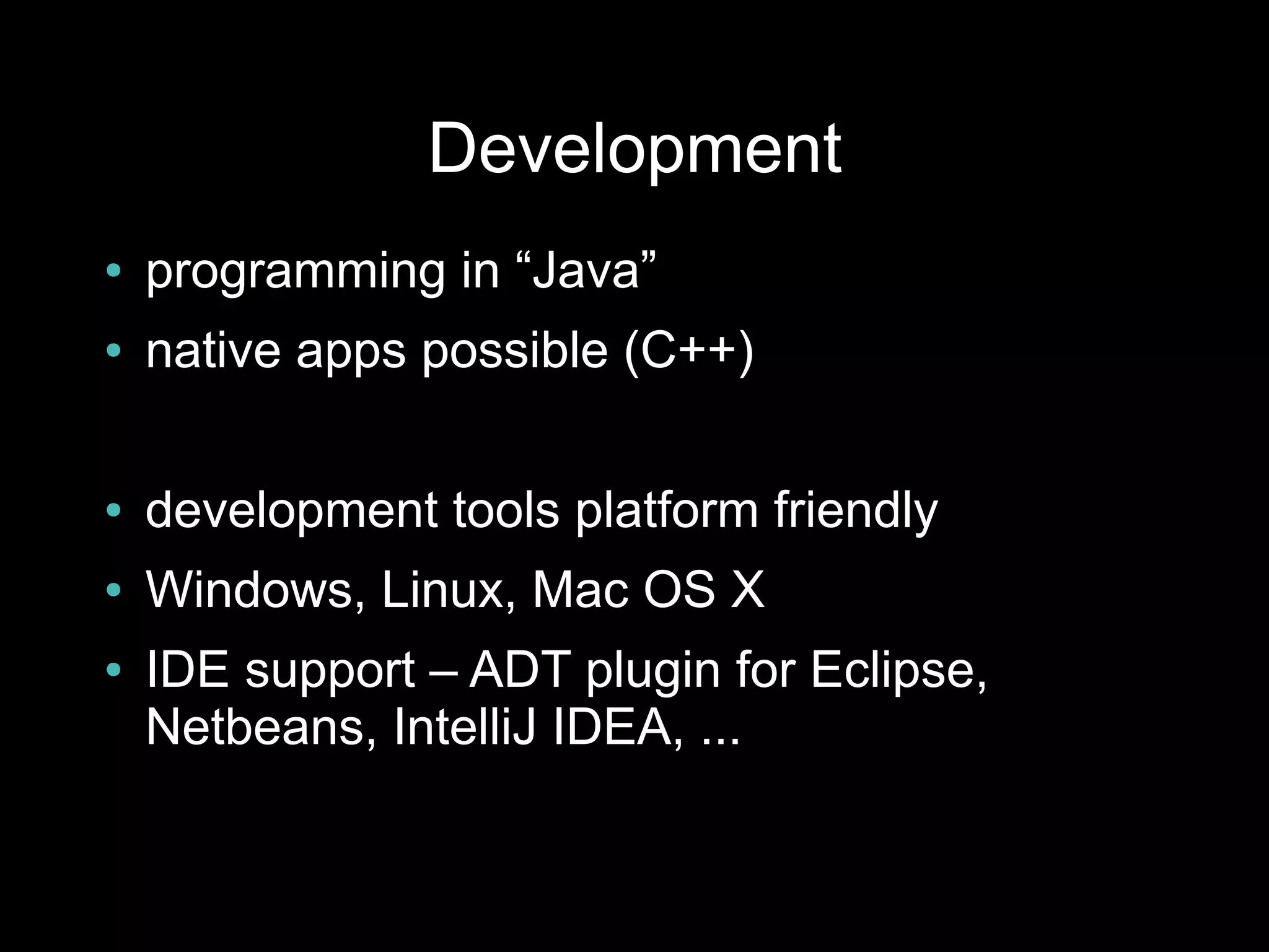 Development

• programming in “Java”
• native apps possible (C++)

• development tools platform friendly
• Windows, Linux, Mac OS X
• IDE support – ADT plugin for Eclipse, Netbeans, IntelliJ IDEA, ...